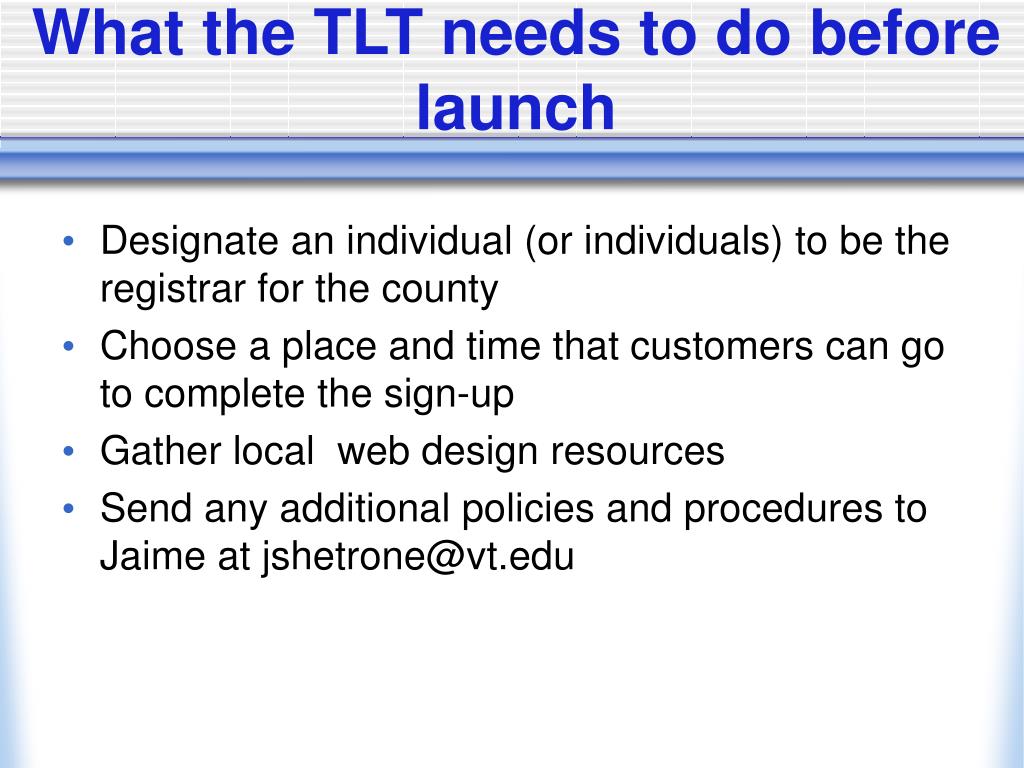 What the TLT needs to do before launch

• Designate an individual (or individuals) to be the registrar for the county
• Choose a place and time that customers can go to complete the sign-up
• Gather local  web design resources
• Send any additional policies and procedures to Jaime at jshetrone@vt.edu